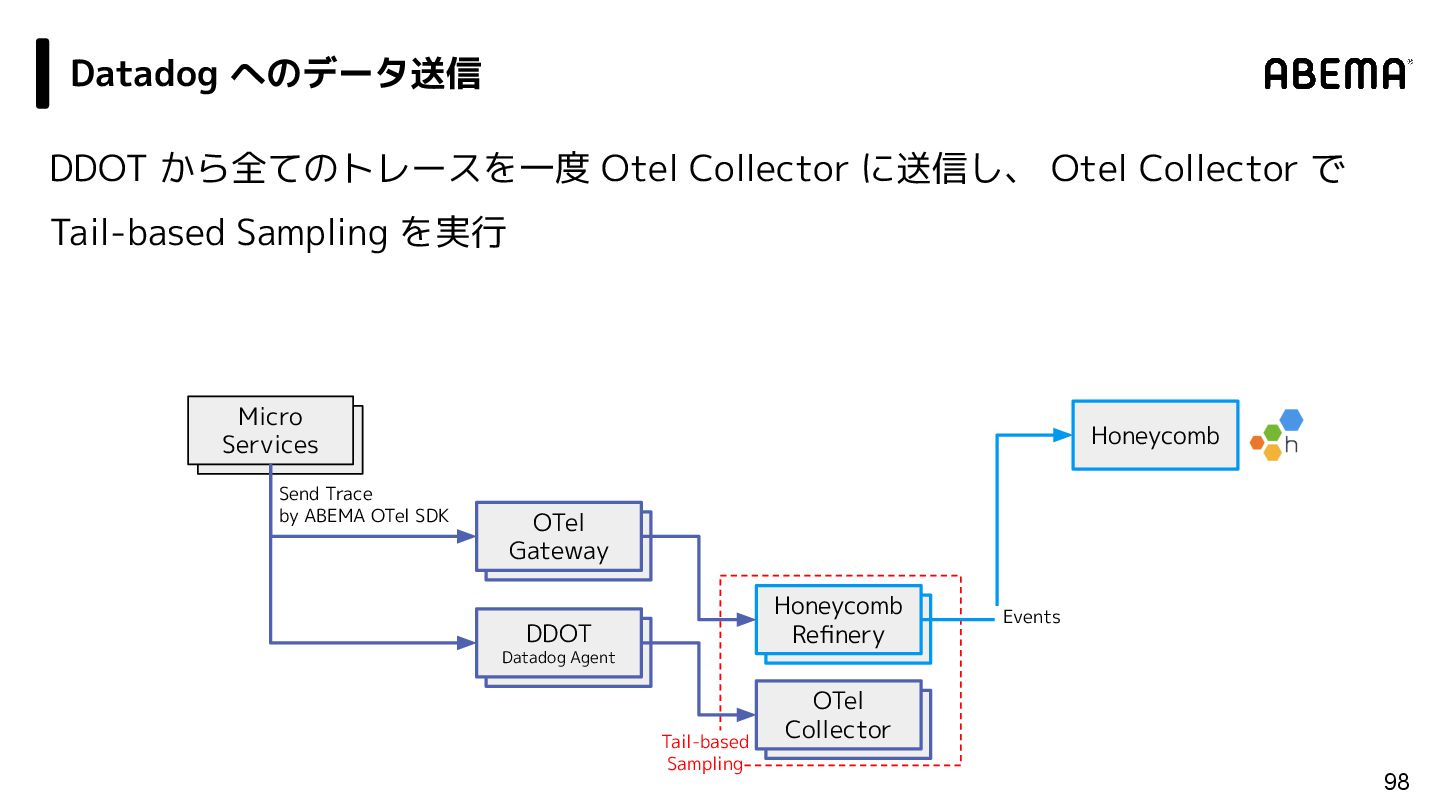 Datadog へのデータ送信

ABEMA

DDOT から全てのトレースを一度 Otel Collector に送信し、 Otel Collector で Tail-based Sampling を実行

Micro Services

Send Trace
by ABEMA OTel SDK

OTel Gateway

DDOT
Datadog Agent

Honeycomb Refinery

OTel Collector

Tail-based Sampling

Events

Honeycomb

h

98